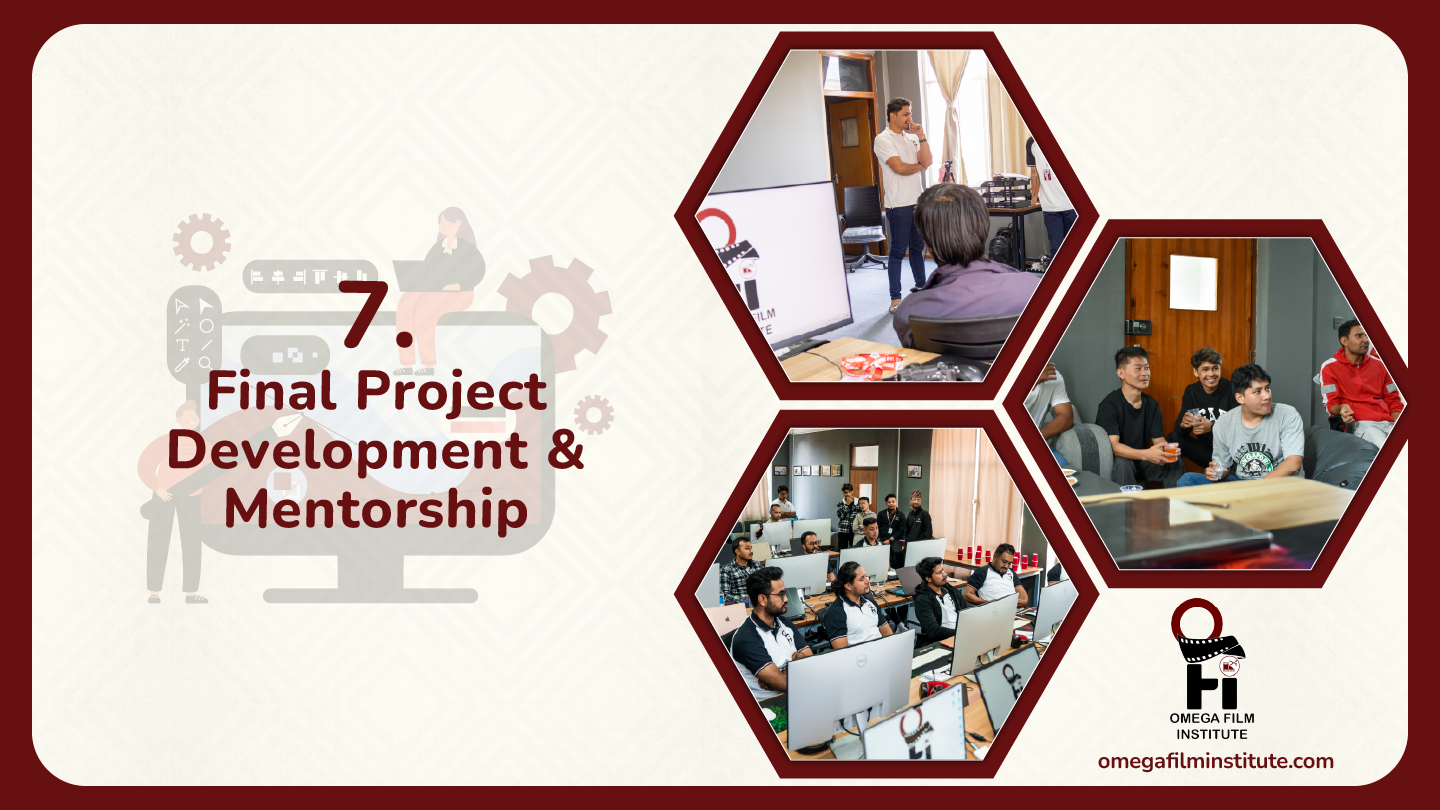 7.
Final Project Development & Mentorship

OMEGA FILM INSTITUTE
omegafilminstitute.com